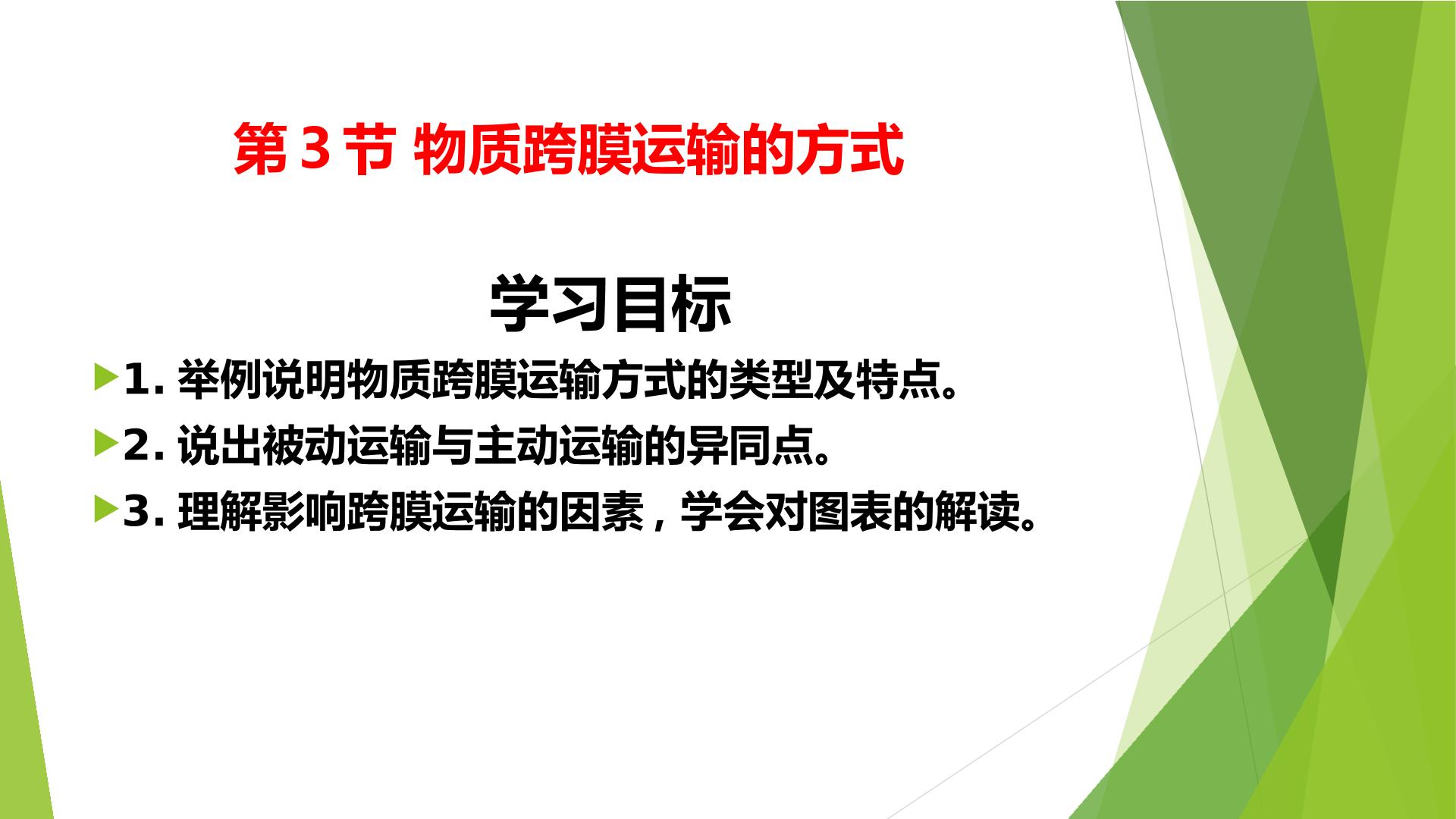 第3节 物质跨膜运输的方式

学习目标

▶1.举例说明物质跨膜运输方式的类型及特点。

▶2.说出被动运输与主动运输的异同点。

▶3.理解影响跨膜运输的因素，学会对图表的解读。